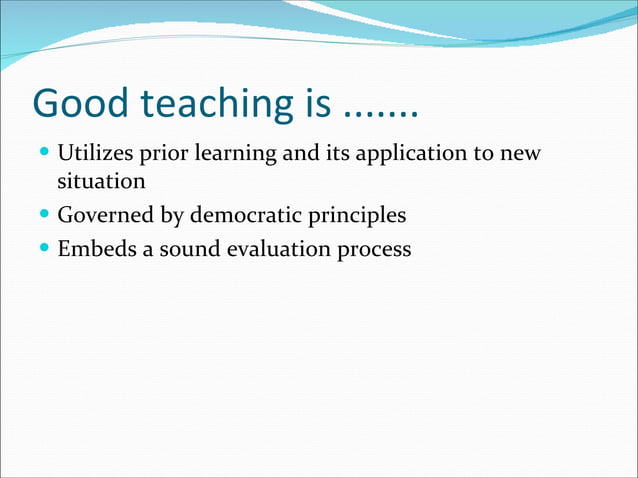 Good teaching is .......

- Utilizes prior learning and its application to new situation
- Governed by democratic principles
- Embeds a sound evaluation process